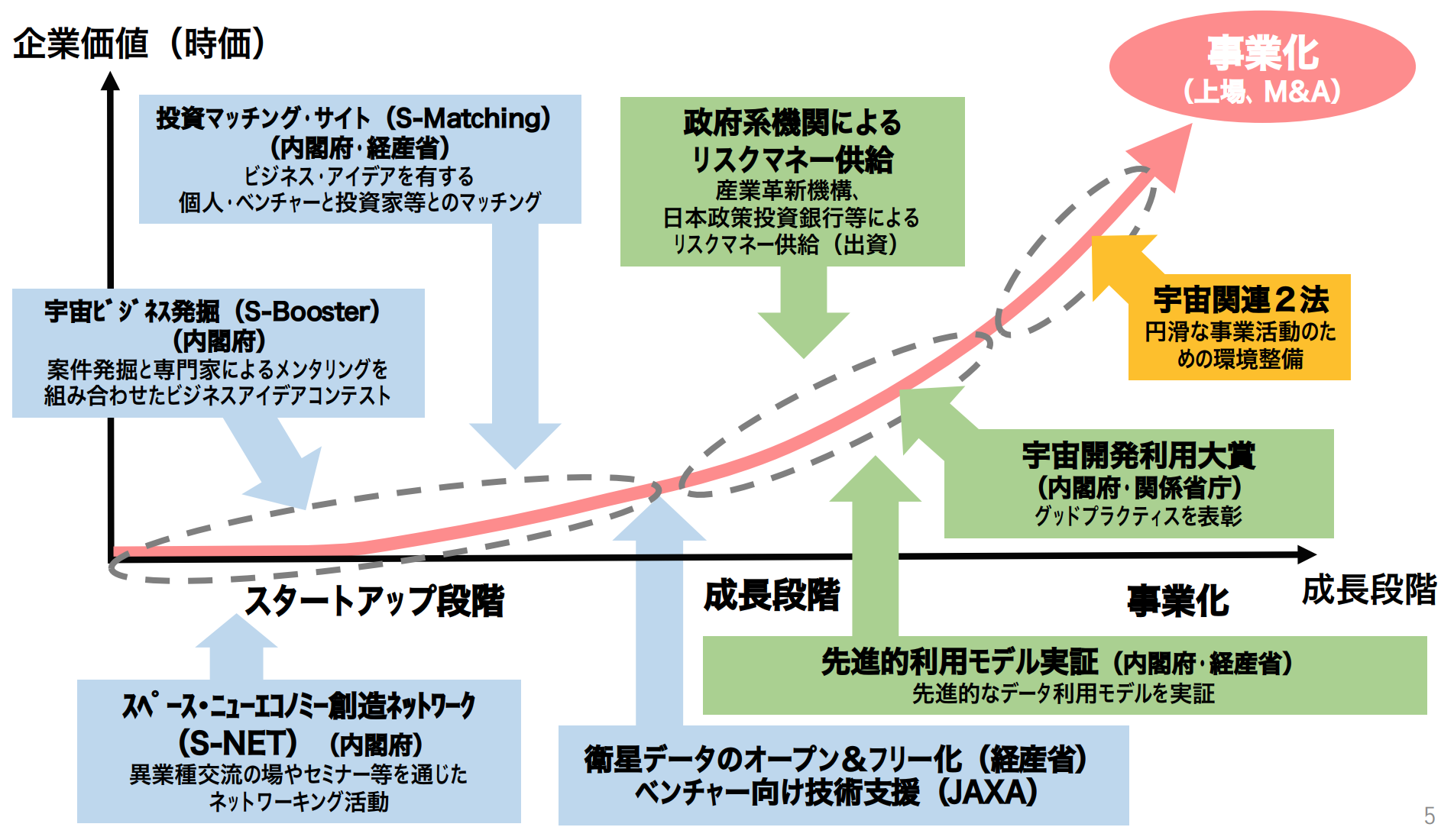 企業価値（時価）

事業化
（上場、M&A）

投資マッチング・サイト（S-Matching）
（内閣府・経産省）
ビジネス・アイデアを有する
個人・ベンチャーと投資家等とのマッチング

政府系機関による
リスクマネー供給
産業革新機構、
日本政策投資銀行等による
リスクマネー供給（出資）

宇宙ビジネス発掘（S-Booster）
（内閣府）
案件発掘と専門家によるメンタリングを
組み合わせたビジネスアイデアコンテスト

宇宙関連２法
円滑な事業活動のための環境整備

宇宙開発利用大賞
（内閣府・関係省庁）
グッドプラクティスを表彰

スタートアップ段階

成長段階

事業化

成長段階

先進的利用モデル実証（内閣府・経産省）
先進的なデータ利用モデルを実証

スペース・ニューエコノミー創造ネットワーク
（S-NET）（内閣府）
異業種交流の場やセミナー等を通じた
ネットワーキング活動

衛星データのオープン＆フリー化（経産省）
ベンチャー向け技術支援（JAXA）

5